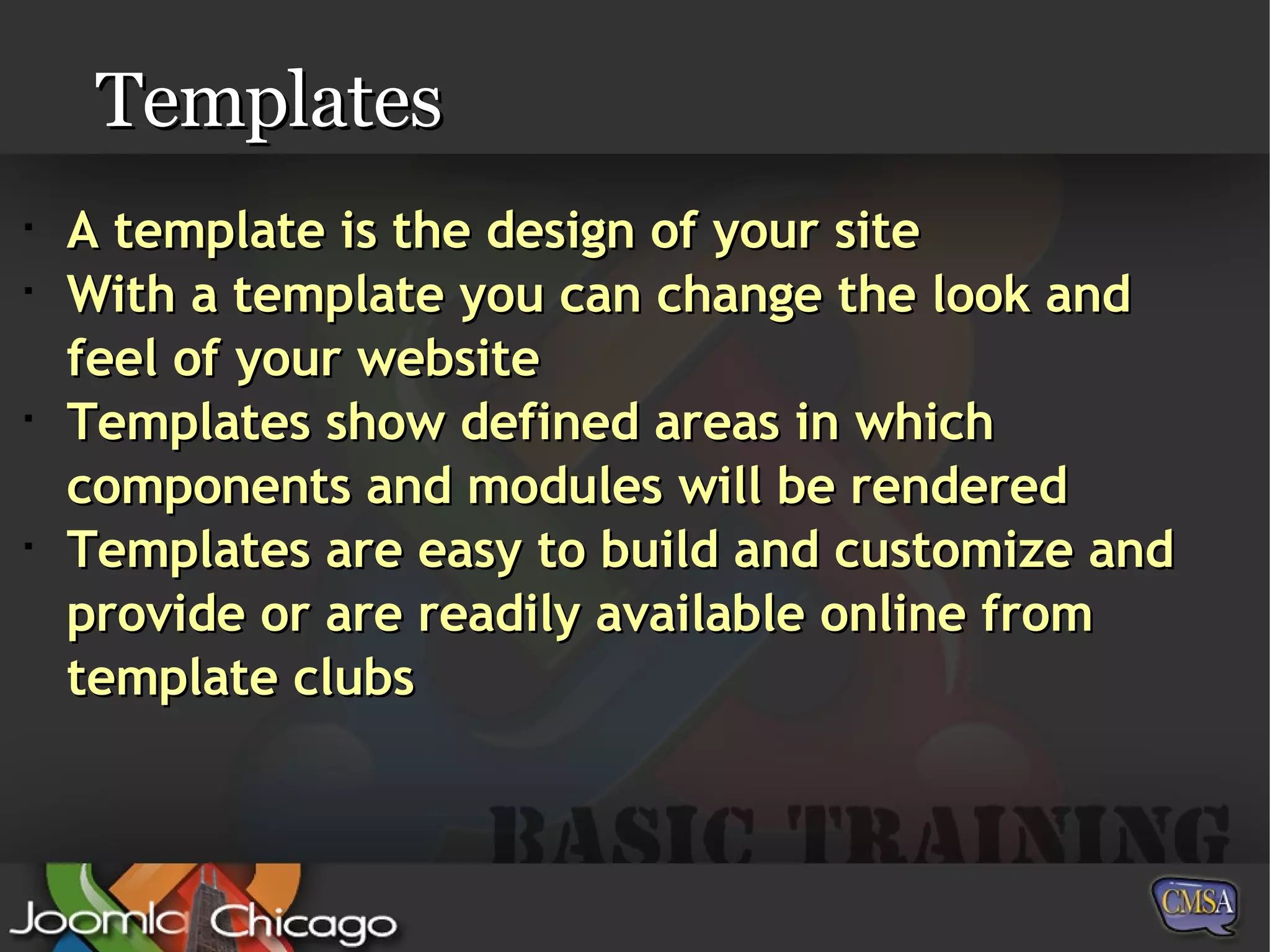 Templates

- A template is the design of your site
- With a template you can change the look and feel of your website
- Templates show defined areas in which components and modules will be rendered
- Templates are easy to build and customize and provide or are readily available online from template clubs

BASIC TRAINING

Joomla Chicago

CMSA